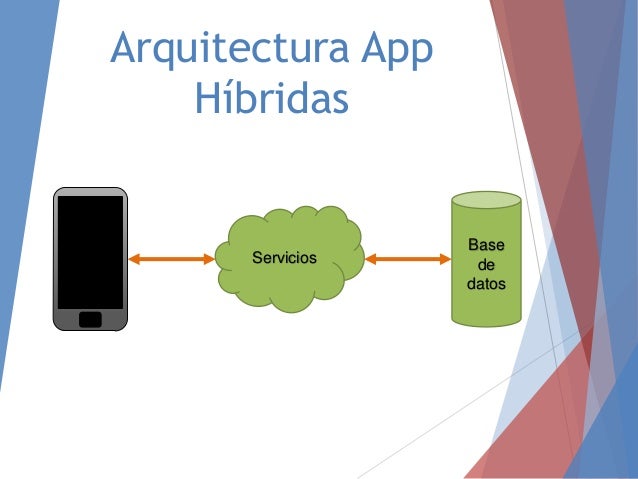 Arquitectura App Híbridas

Servicios

Base de datos